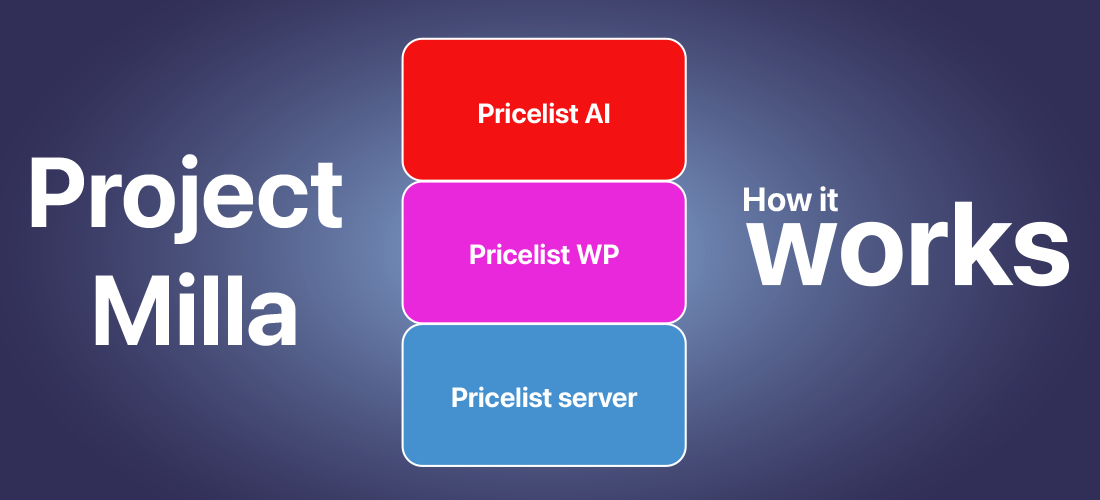 Project Milla

Pricelist AI

Pricelist WP

Pricelist server

How it works